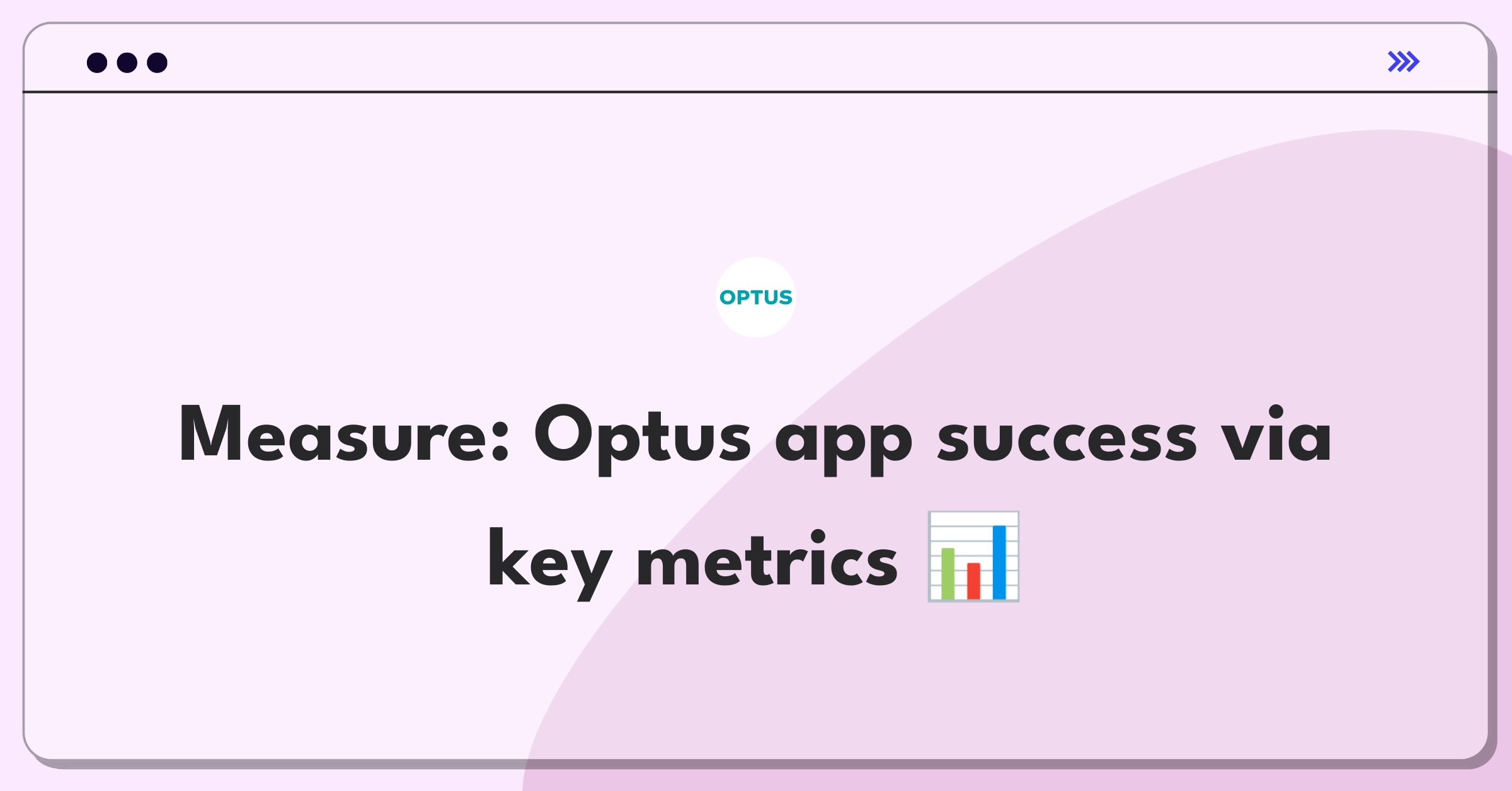 OPTUS

Measure: Optus app success via key metrics 📊